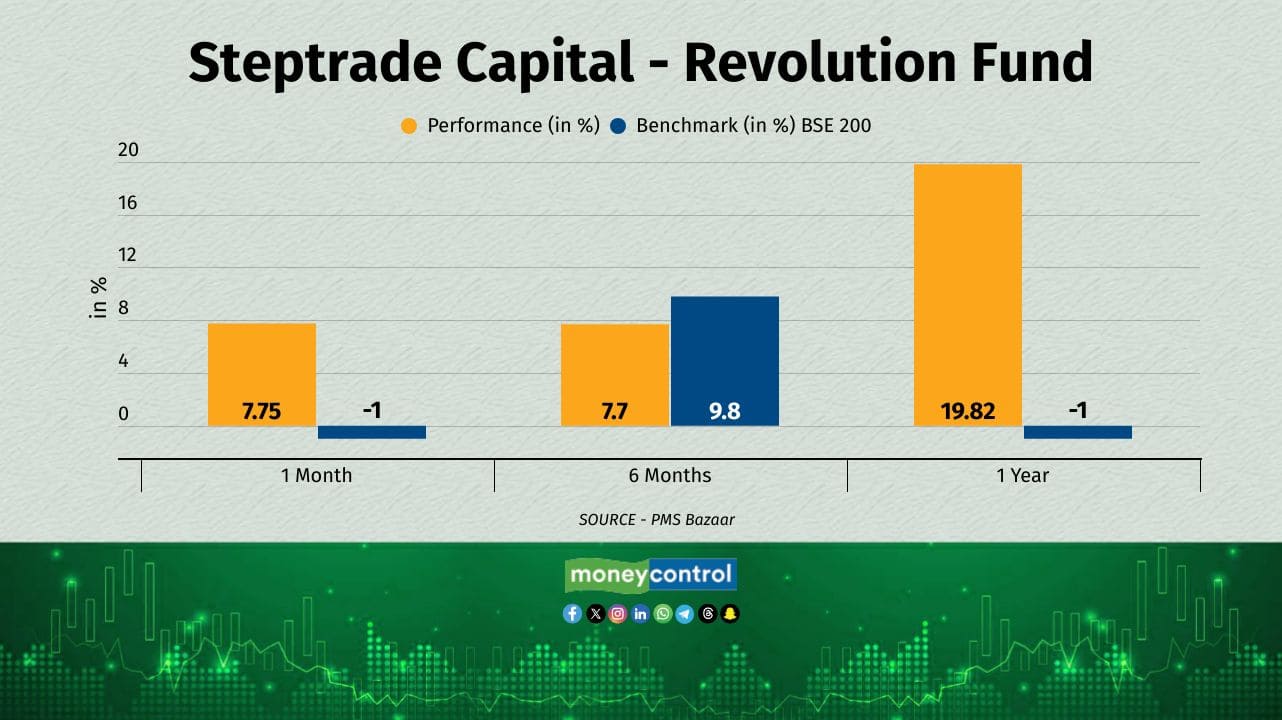 Steptrade Capital - Revolution Fund

Performance (in %) Benchmark (in %) BSE 200

20
16
12
8
4
0

in %

7.75
-1
7.7
9.8
19.82
-1

1 Month
6 Months
1 Year

SOURCE - PMS Bazaar

moneycontrol